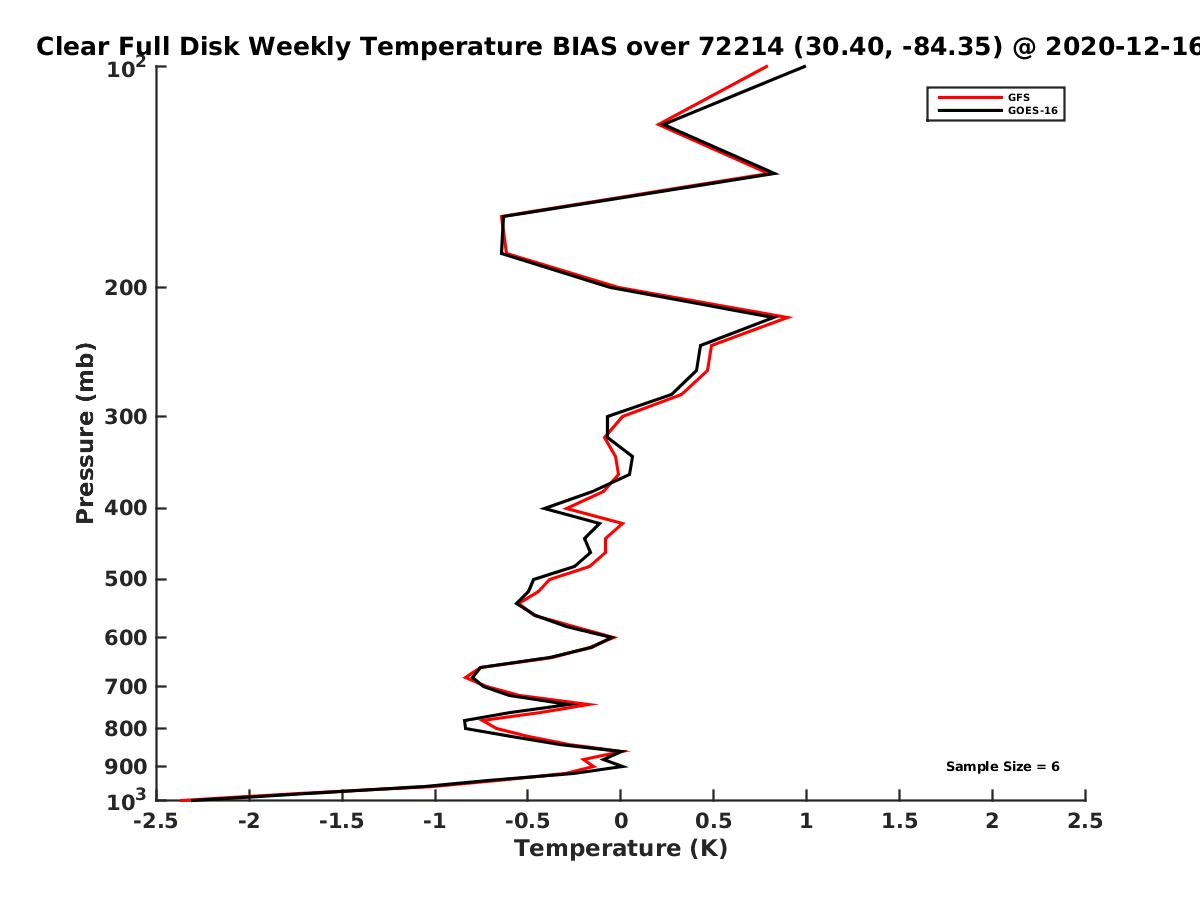 Clear Full Disk Weekly Temperature BIAS over 72214 (30.40, -84.35) @ 2020-12-16

GFS
GOES-16

Pressure (mb)

$10^2$
200
300
400
500
600
700
800
900
$10^3$

Sample Size = 6

-2.5 -2 -1.5 -1 -0.5 0 0.5 1 1.5 2 2.5

Temperature (K)